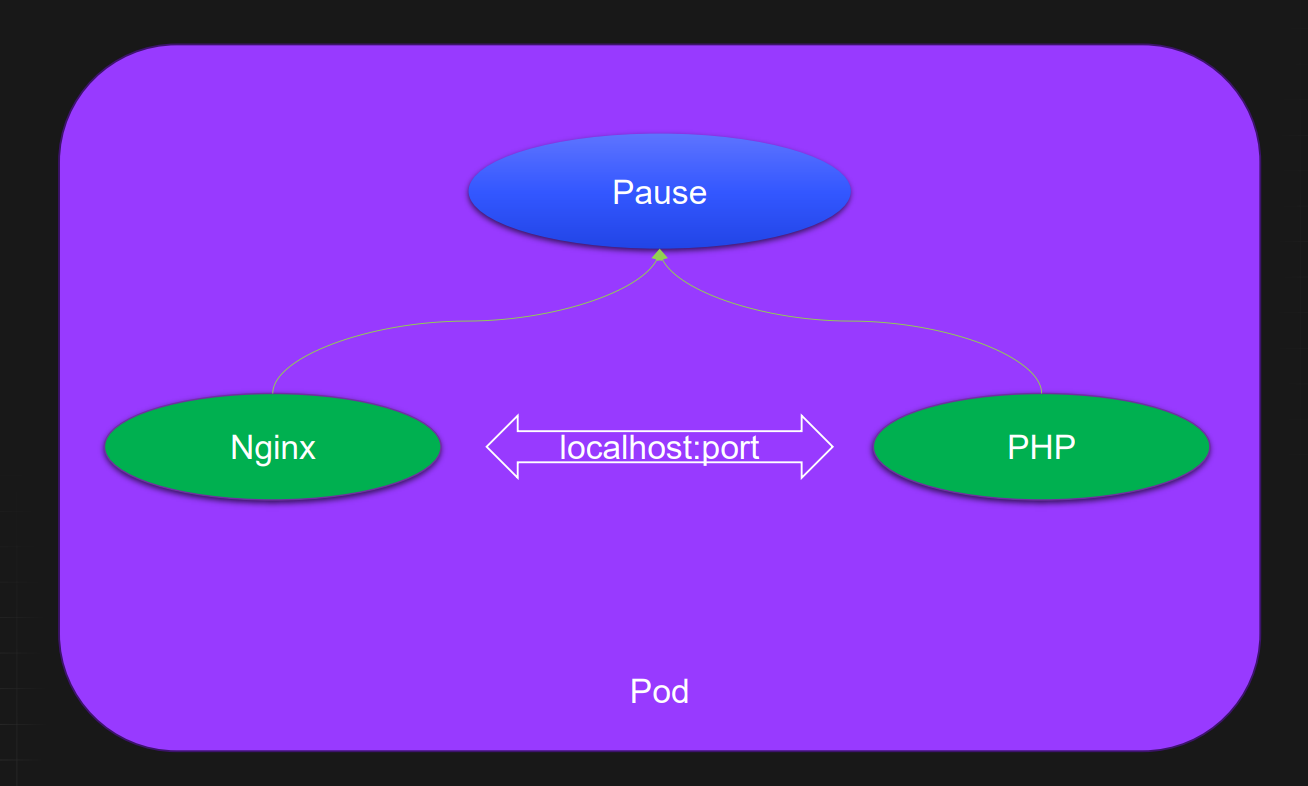 Pause

Nginx

localhost:port

PHP

Pod